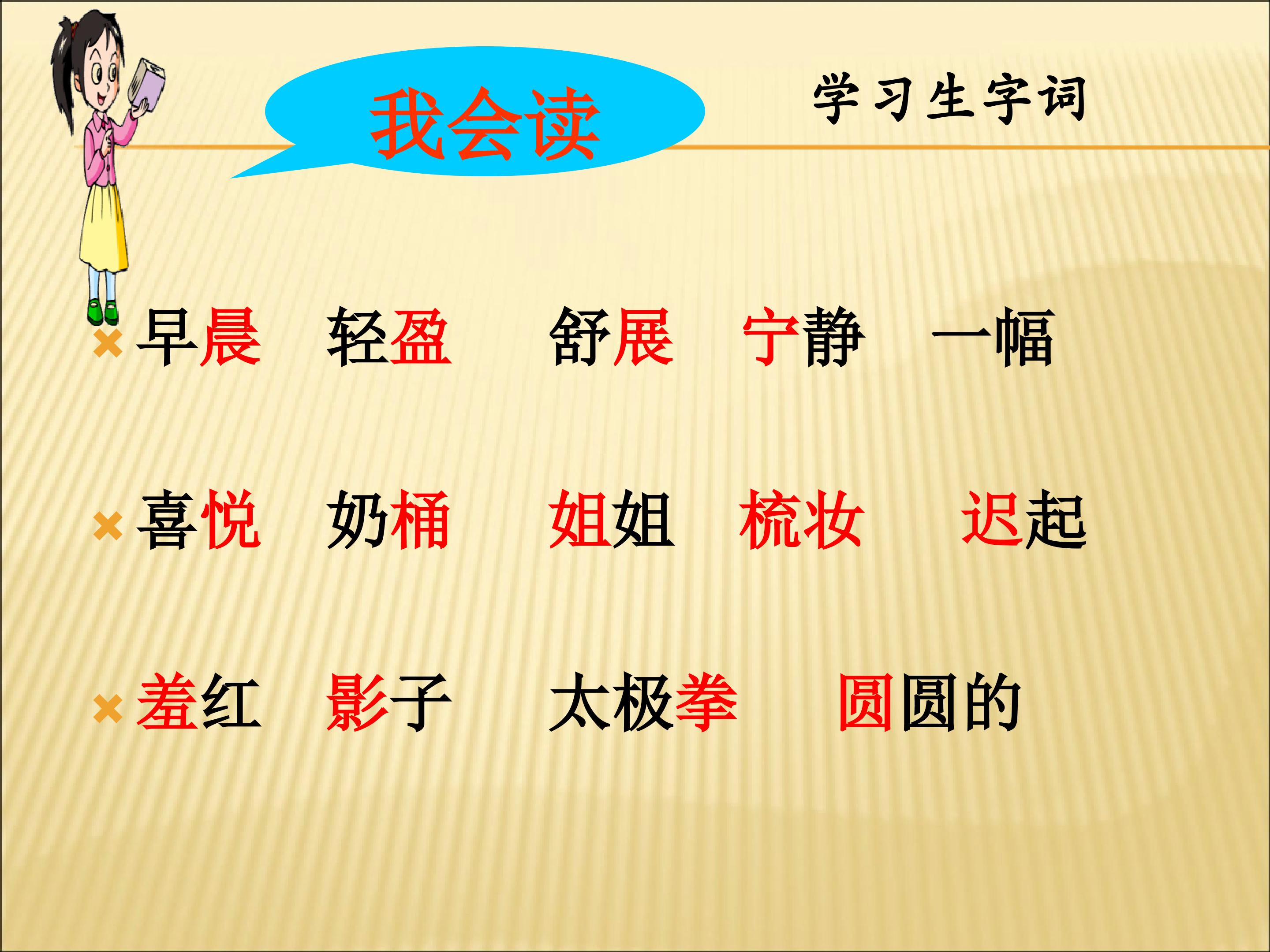 我会读

学习生字词

早晨　轻盈　舒展　宁静　一幅

喜悦　奶桶　姐姐　梳妆　迟起

羞红　影子　太极拳　圆圆的